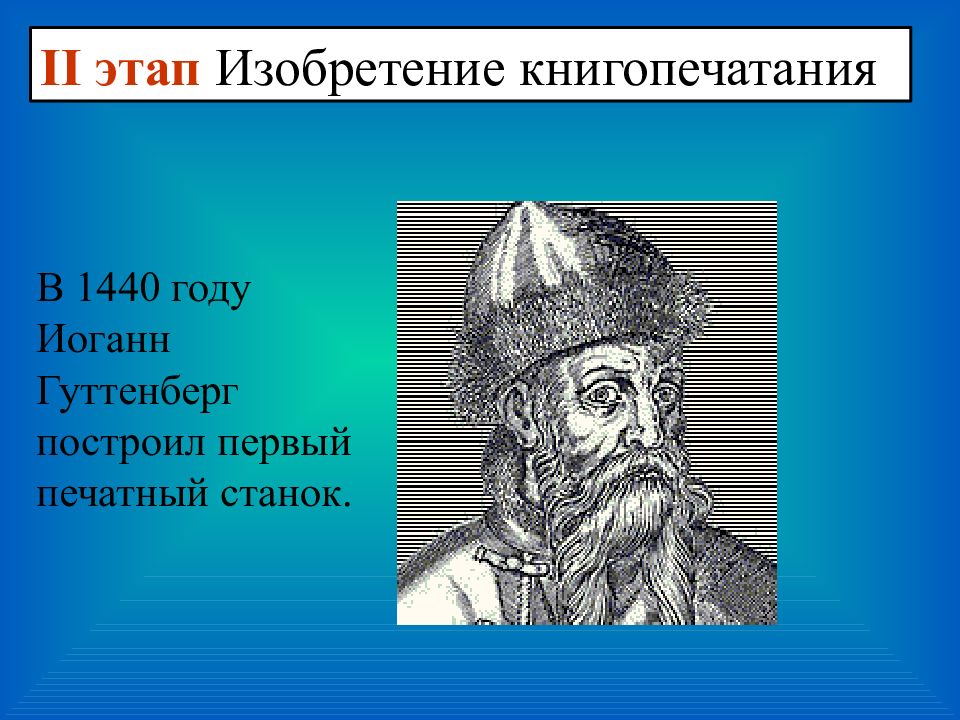 II этап Изобретение книгопечатания

В 1440 году Иоганн Гуттенберг построил первый печатный станок.